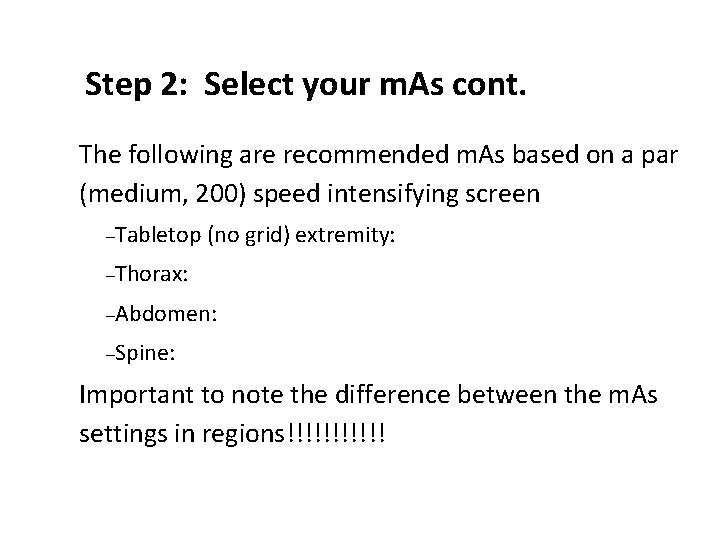 Step 2: Select your mAs cont.

The following are recommended mAs based on a par (medium, 200) speed intensifying screen

–Tabletop (no grid) extremity:

–Thorax:

–Abdomen:

–Spine:

Important to note the difference between the mAs settings in regions!!!!!!!!!!!